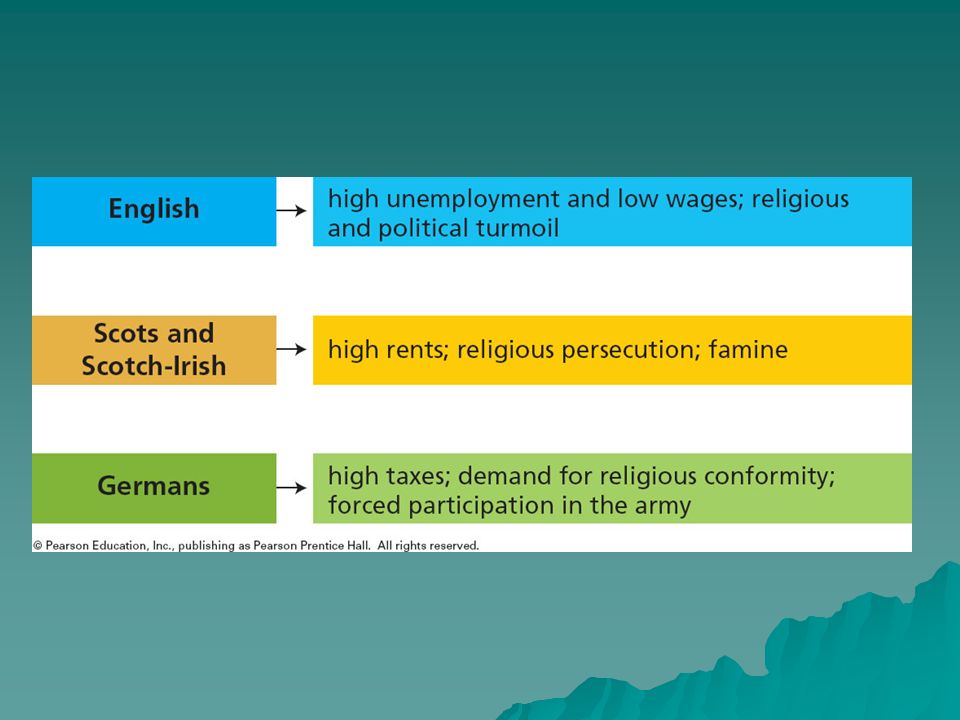 English → high unemployment and low wages; religious and political turmoil

Scots and Scotch-Irish → high rents; religious persecution; famine

Germans → high taxes; demand for religious conformity; forced participation in the army

© Pearson Education, Inc., publishing as Pearson Prentice Hall. All rights reserved.